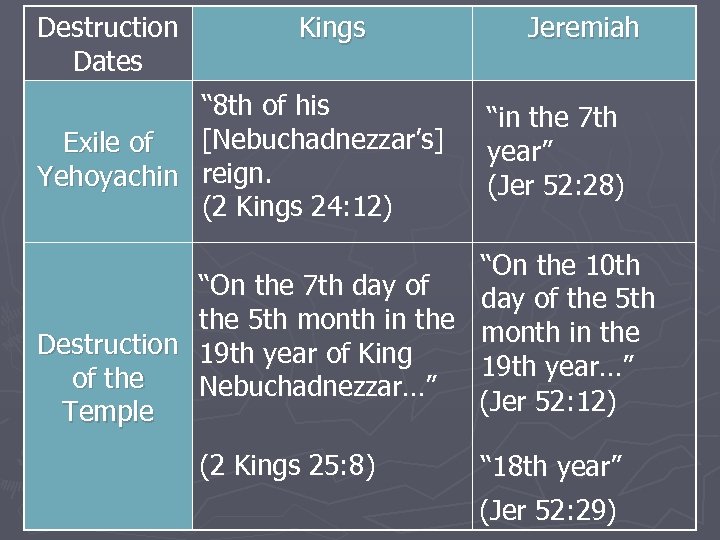 | Destruction Dates | Kings | Jeremiah |
|---|---|---|
| Exile of Yehoyachin | “8th of his [Nebuchadnezzar’s] reign. (2 Kings 24:12) | “in the 7th year” (Jer 52:28) |
| Destruction of the Temple | “On the 7th day of the 5th month in the 19th year of King Nebuchadnezzar…” (2 Kings 25:8) | “On the 10th day of the 5th month in the 19th year…” (Jer 52:12) “18th year” (Jer 52:29) |